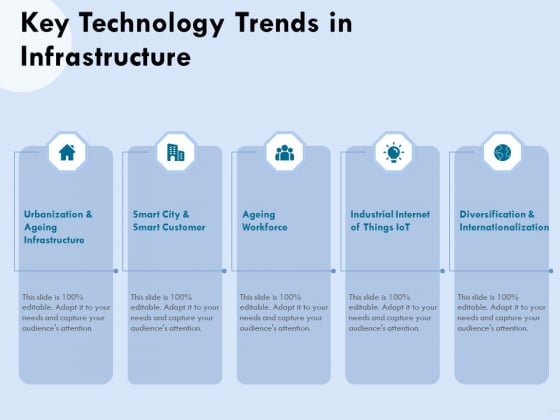 Key Technology Trends in Infrastructure

Urbanization & Ageing Infrastructure

This slide is 100% editable. Adapt it to your needs and capture your audience's attention.

Smart City & Smart Customer

This slide is 100% editable. Adapt it to your needs and capture your audience's attention.

Ageing Workforce

This slide is 100% editable. Adapt it to your needs and capture your audience's attention.

Industrial Internet of Things IoT

This slide is 100% editable. Adapt it to your needs and capture your audience's attention.

Diversification & Internationalization

This slide is 100% editable. Adapt it to your needs and capture your audience's attention.